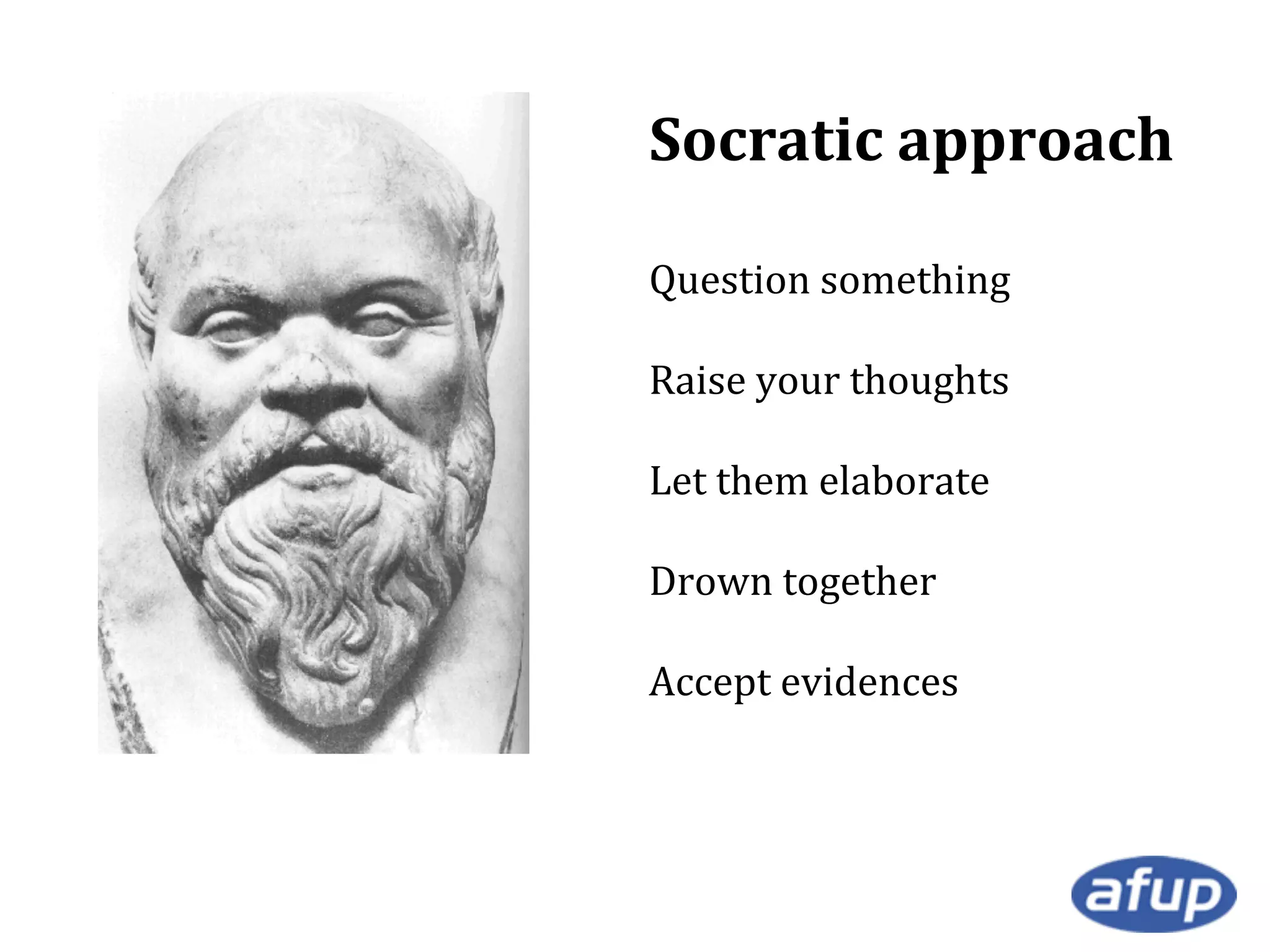 Socratic approach

Question something

Raise your thoughts

Let them elaborate

Drown together

Accept evidences

afup